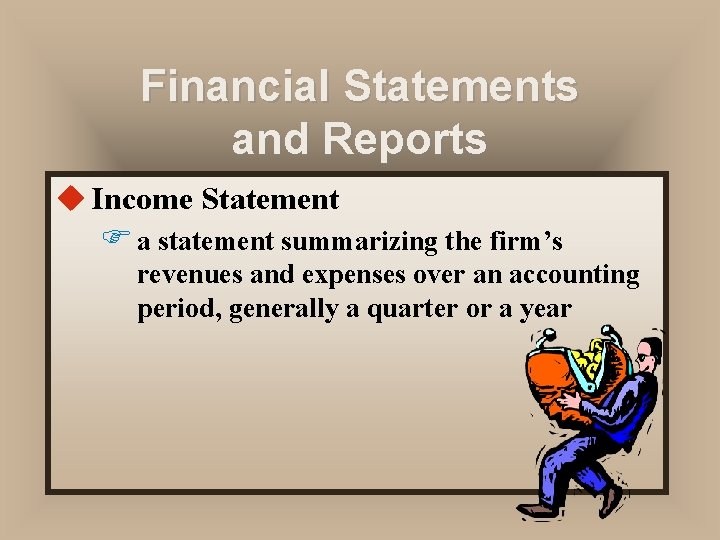 Financial Statements and Reports

Income Statement

a statement summarizing the firm’s revenues and expenses over an accounting period, generally a quarter or a year